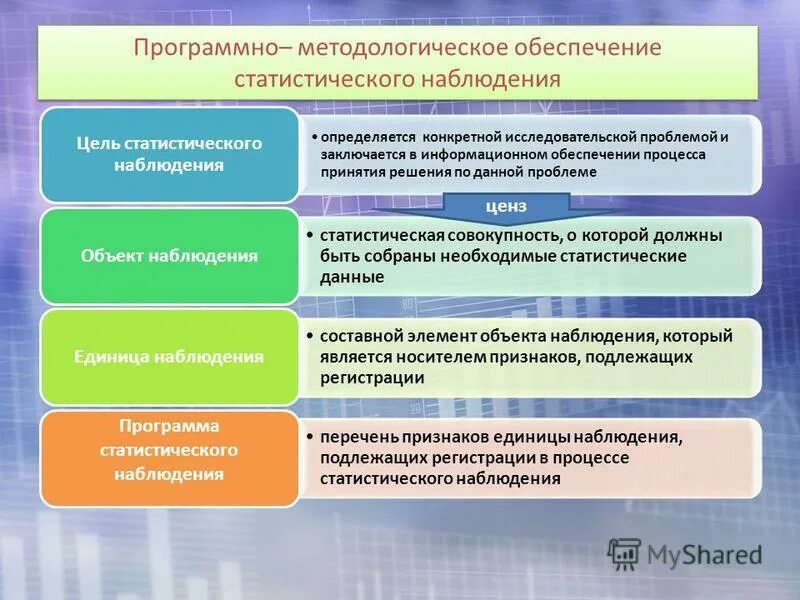 Программно– методологическое обеспечение статистического наблюдения

Цель статистического наблюдения

• определяется конкретной исследовательской проблемой и заключается в информационном обеспечении процесса принятия решения по данной проблеме

ценз

Объект наблюдения

• статистическая совокупность, о которой должны быть собраны необходимые статистические данные

Единица наблюдения

• составной элемент объекта наблюдения, который является носителем признаков, подлежащих регистрации

Программа статистического наблюдения

• перечень признаков единицы наблюдения, подлежащих регистрации в процессе статистического наблюдения

MyShared